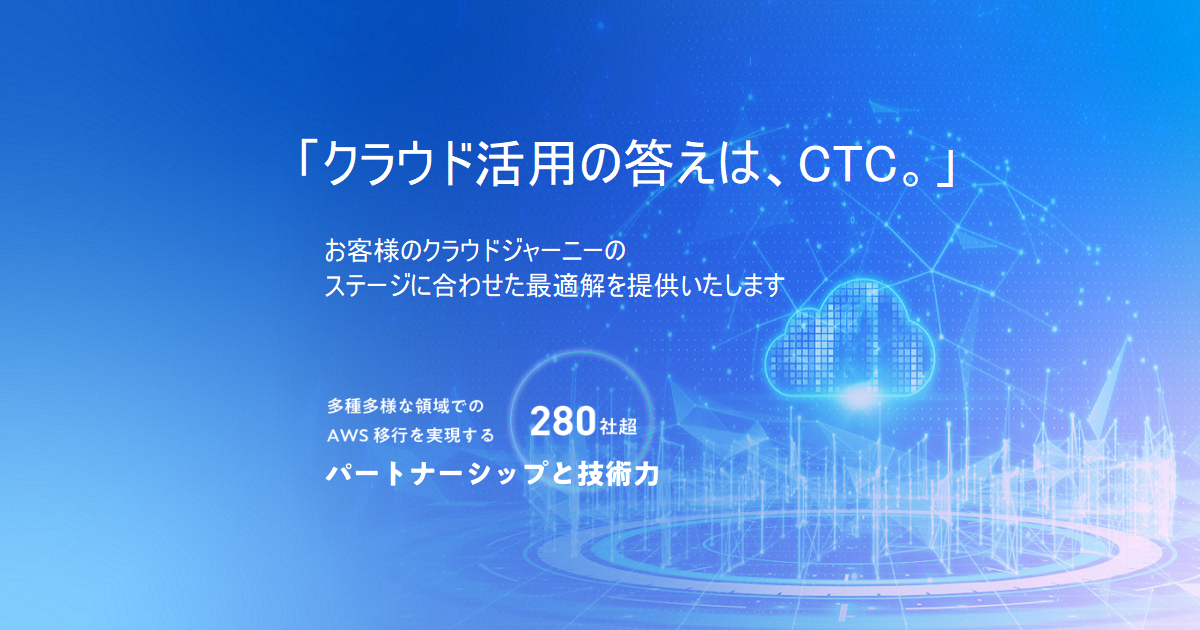 「クラウド活用の答えは、CTC。」

お客様のクラウドジャーニーの
ステージに合わせた最適解を提供いたします

多種多様な領域での
AWS 移行を実現する
280社超
パートナーシップと技術力